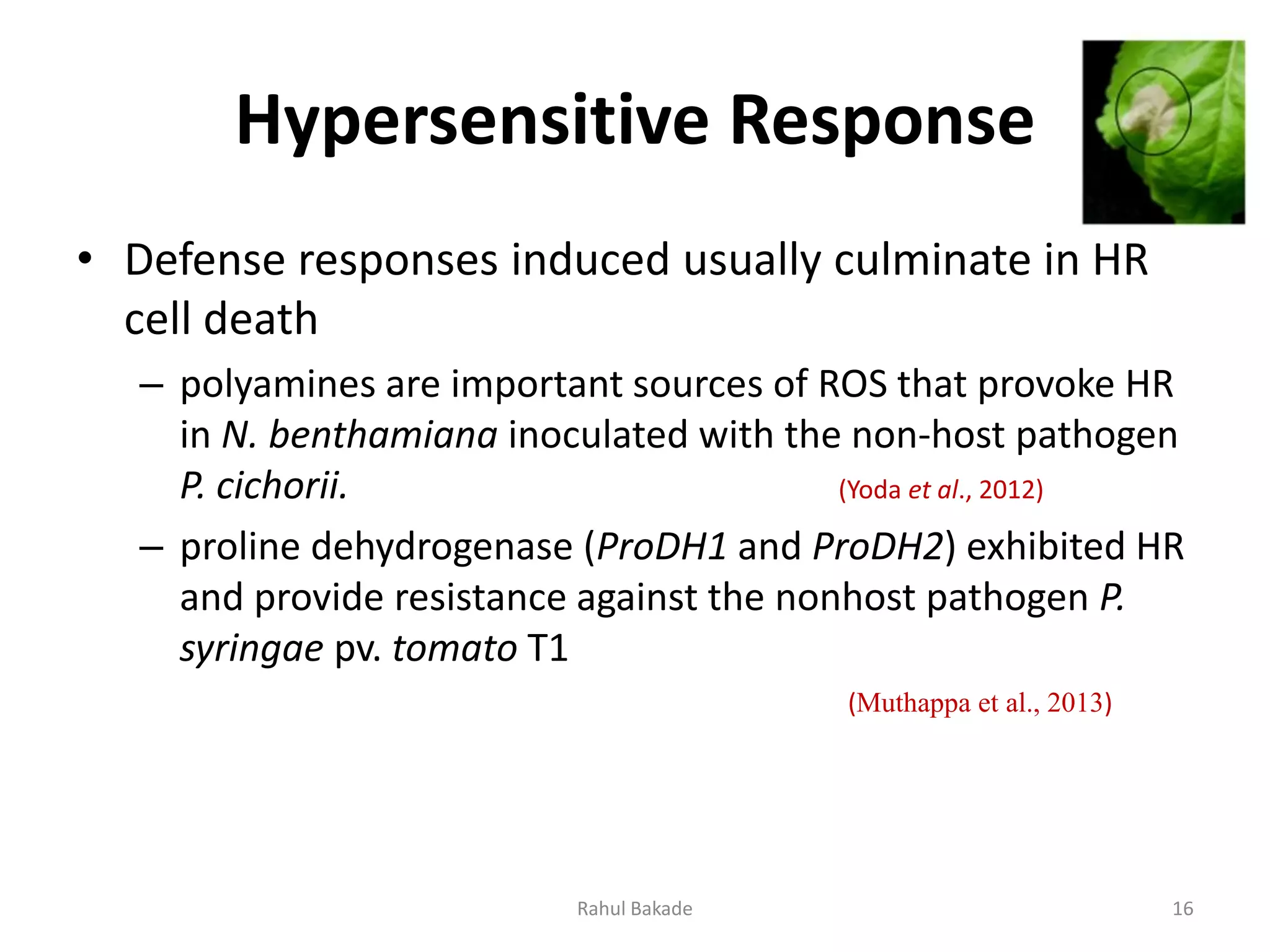 Hypersensitive Response

• Defense responses induced usually culminate in HR cell death

– polyamines are important sources of ROS that provoke HR in N. benthamiana inoculated with the non-host pathogen P. cichorii. (Yoda et al., 2012)

– proline dehydrogenase (ProDH1 and ProDH2) exhibited HR and provide resistance against the nonhost pathogen P. syringae pv. tomato T1

(Muthappa et al., 2013)

Rahul Bakade

16